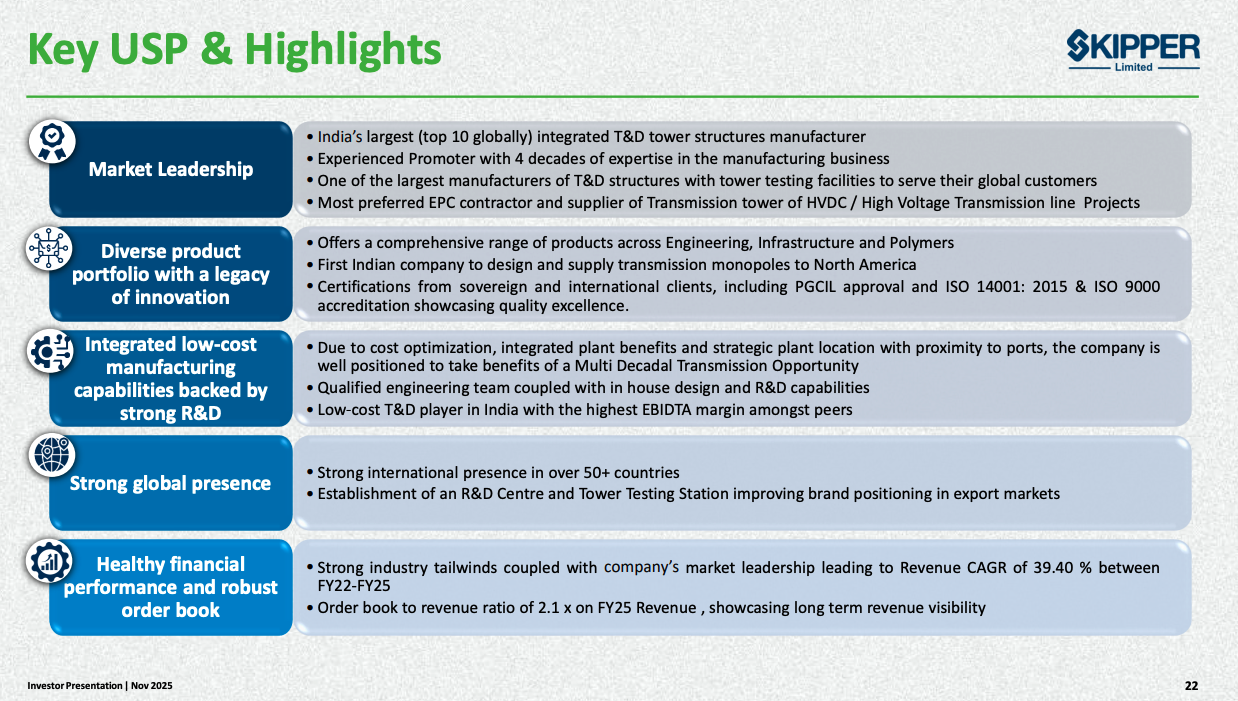 Key USP & Highlights

SKIPPER Limited

Market Leadership

• India's largest (top 10 globally) integrated T&D tower structures manufacturer
• Experienced Promoter with 4 decades of expertise in the manufacturing business
• One of the largest manufacturers of T&D structures with tower testing facilities to serve their global customers
• Most preferred EPC contractor and supplier of Transmission tower of HVDC / High Voltage Transmission line Projects

Diverse product portfolio with a legacy of innovation

• Offers a comprehensive range of products across Engineering, Infrastructure and Polymers
• First Indian company to design and supply transmission monopoles to North America
• Certifications from sovereign and international clients, including PGCIL approval and ISO 14001: 2015 & ISO 9000 accreditation showcasing quality excellence.

Integrated low-cost manufacturing capabilities backed by strong R&D

• Due to cost optimization, integrated plant benefits and strategic plant location with proximity to ports, the company is well positioned to take benefits of a Multi Decadal Transmission Opportunity
• Qualified engineering team coupled with in house design and R&D capabilities
• Low-cost T&D player in India with the highest EBIDTA margin amongst peers

Strong global presence

• Strong international presence in over 50+ countries
• Establishment of an R&D Centre and Tower Testing Station improving brand positioning in export markets

Healthy financial performance and robust order book

• Strong industry tailwinds coupled with company's market leadership leading to Revenue CAGR of 39.40 % between FY22-FY25
• Order book to revenue ratio of 2.1 x on FY25 Revenue , showcasing long term revenue visibility

Investor Presentation | Nov 2025

22